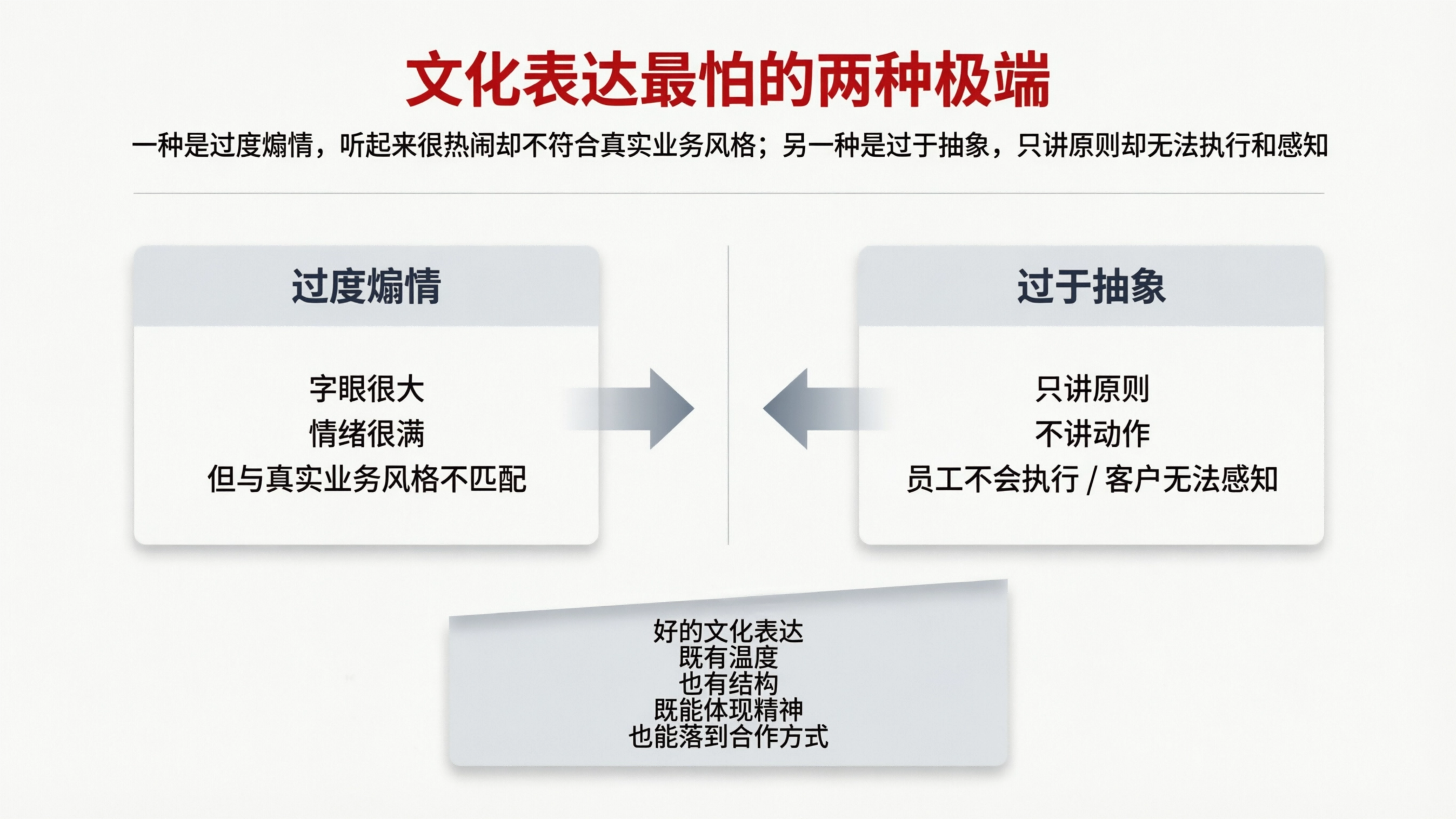 文化表达最怕的两种极端

一种是过度煽情，听起来很热闹却不符合真实业务风格；另一种是过于抽象，只讲原则却无法执行和感知

过度煽情

字眼很大
情绪很满
但与真实业务风格不匹配

过于抽象

只讲原则
不讲动作
员工不会执行 / 客户无法感知

好的文化表达
既有温度
也有结构
既能体现精神
也能落到合作方式